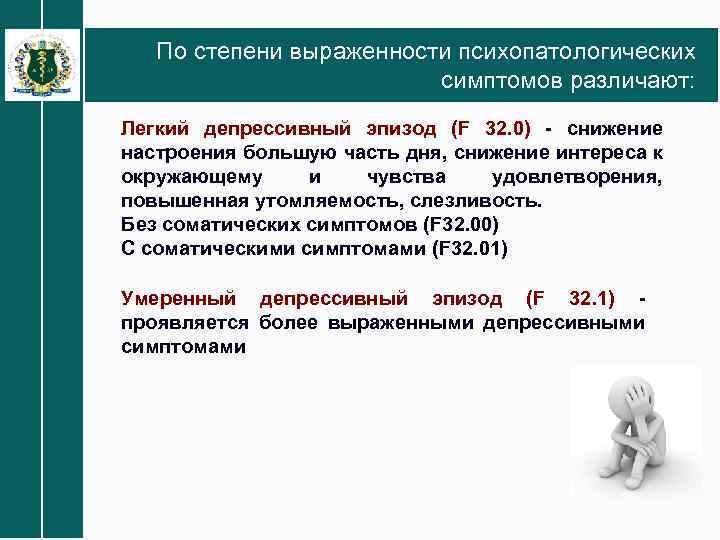 По степени выраженности психопатологических симптомов различают:

Легкий депрессивный эпизод (F 32.0) - снижение настроения большую часть дня, снижение интереса к окружающему и чувства удовлетворения, повышенная утомляемость, слезливость.
Без соматических симптомов (F32.00)
С соматическими симптомами (F32.01)

Умеренный депрессивный эпизод (F 32.1) - проявляется более выраженными депрессивными симптомами